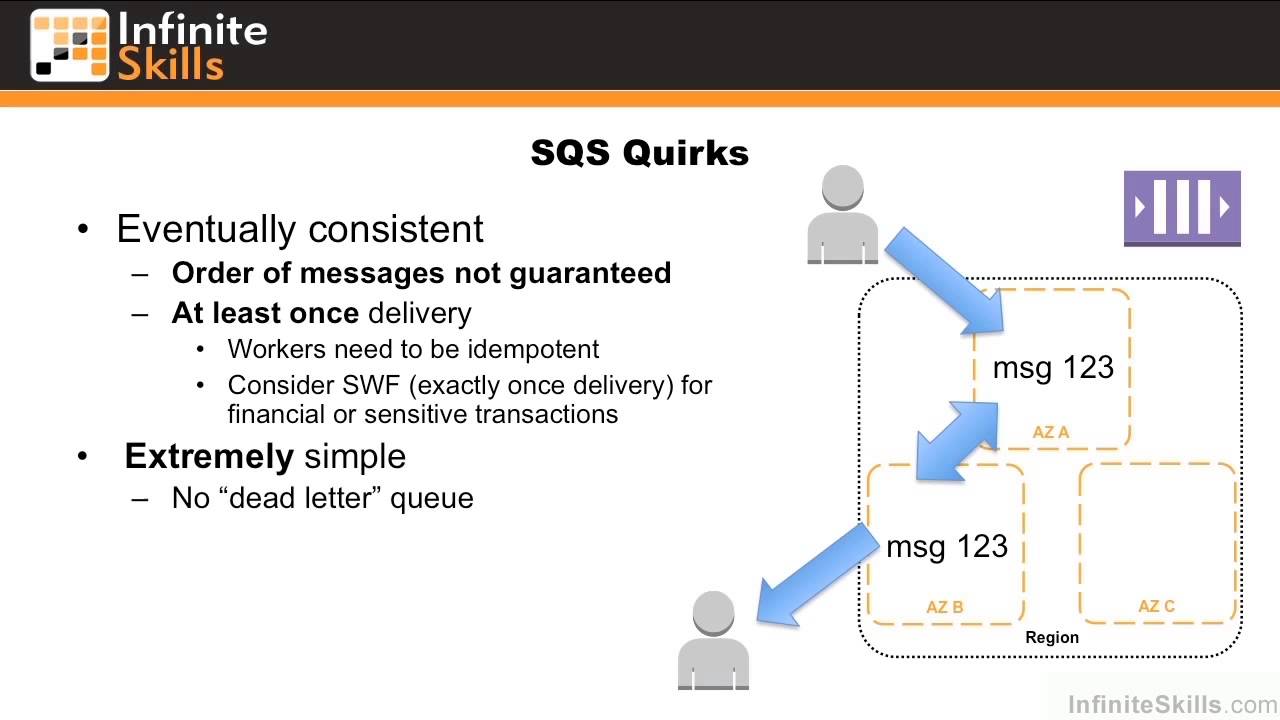 Infinite Skills

SQS Quirks

• Eventually consistent
– Order of messages not guaranteed
– At least once delivery
• Workers need to be idempotent
• Consider SWF (exactly once delivery) for financial or sensitive transactions
• Extremely simple
– No “dead letter” queue

msg 123

AZ A

msg 123

AZ B

AZ C

Region

InfiniteSkills.com